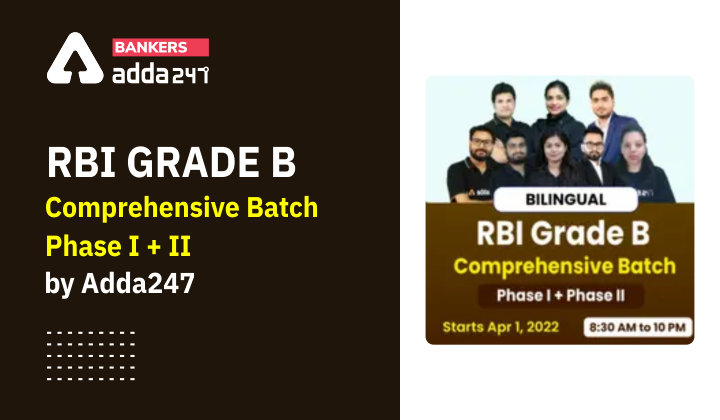 BANKERS
adda247

RBI GRADE B
Comprehensive Batch
Phase I + II
by Adda247

BILINGUAL
RBI Grade B
Comprehensive Batch
Phase I + Phase II
Starts Apr 1, 2022
8:30 AM to 10 PM